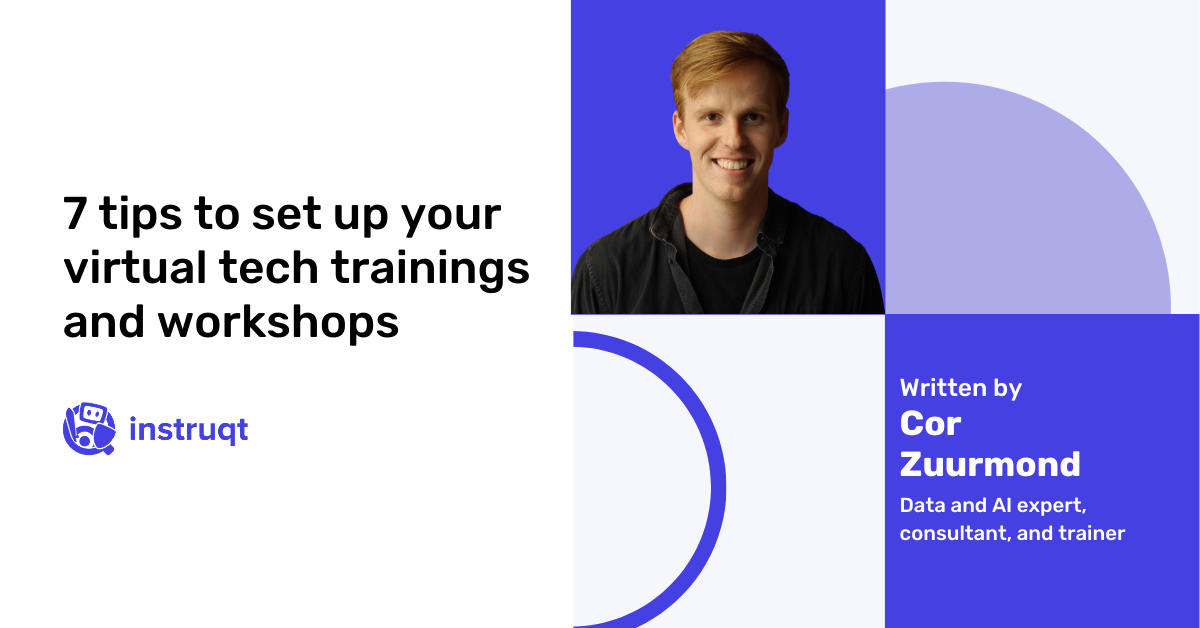 7 tips to set up your virtual tech trainings and workshops

instruqt

Written by
Cor
Zuurmond
Data and AI expert, consultant, and trainer